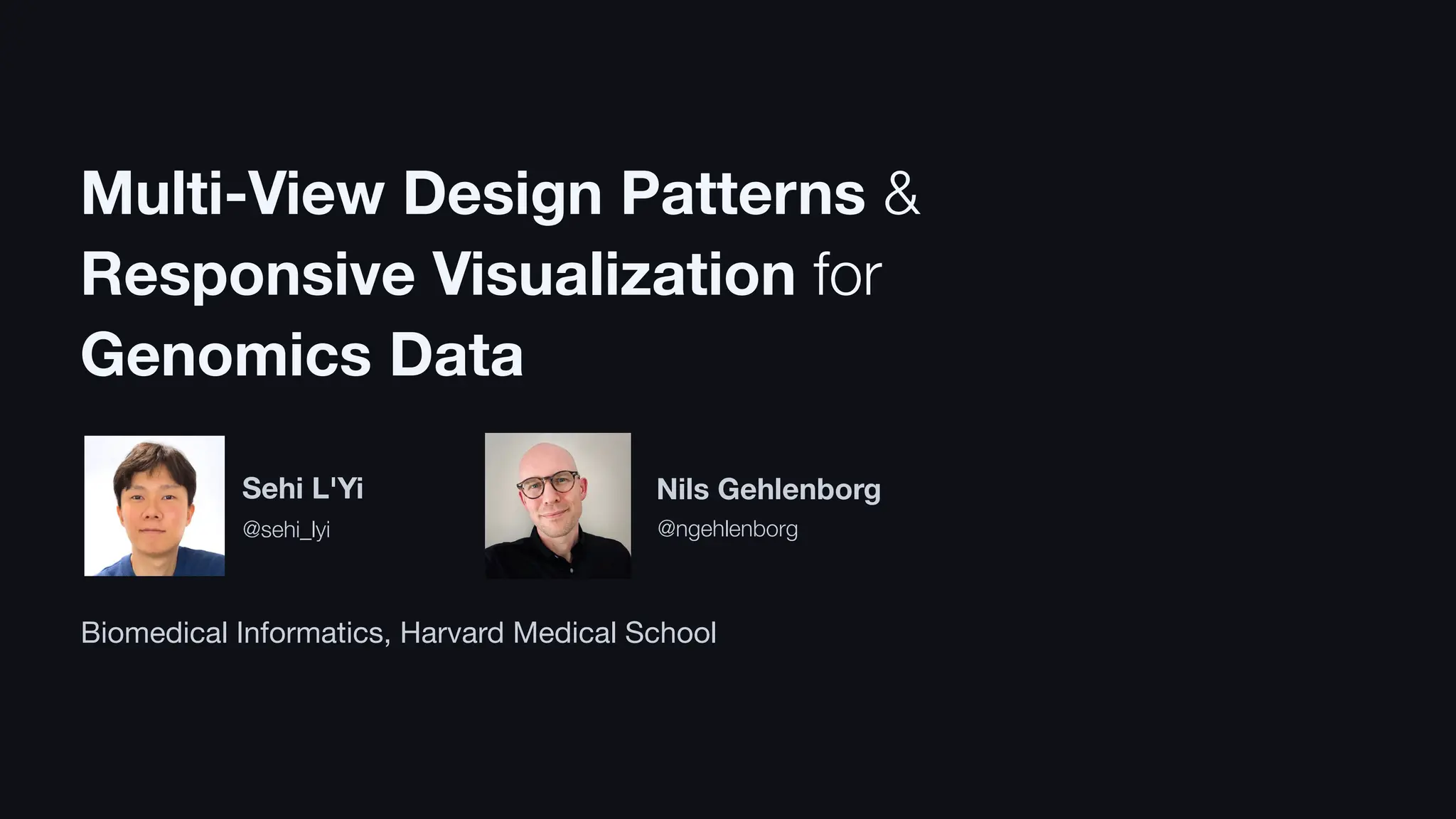 Multi-View Design Patterns & Responsive Visualization for Genomics Data

Sehi L'Yi
@sehi_lyi

Nils Gehlenborg
@ngehlenborg

Biomedical Informatics, Harvard Medical School